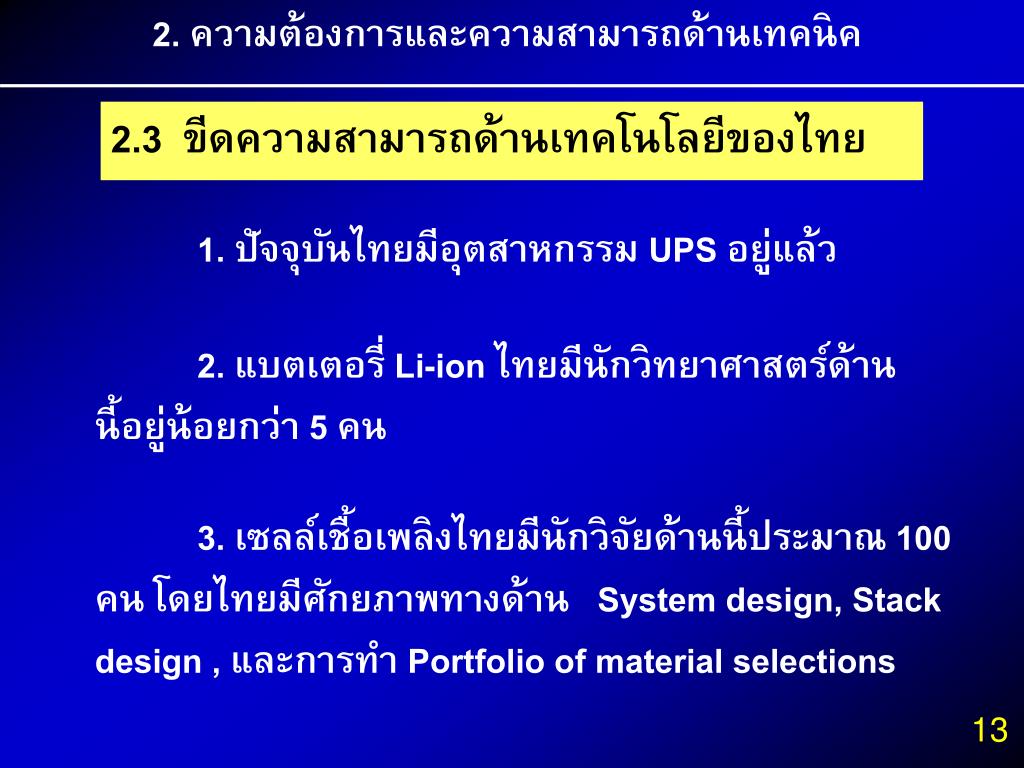 2. ความต้องการและความสามารถด้านเทคนิค

2.3 ขีดความสามารถด้านเทคโนโลยีของไทย

1. ปัจจุบันไทยมีอุตสาหกรรม UPS อยู่แล้ว

2. แบตเตอรี่ Li-ion ไทยมีนักวิทยาศาสตร์ด้านนี้อยู่น้อยกว่า 5 คน

3. เซลล์เชื้อเพลิงไทยมีนักวิจัยด้านนี้ประมาณ 100 คน โดยไทยมีศักยภาพทางด้าน System design, Stack design , และการทำ Portfolio of material selections

13